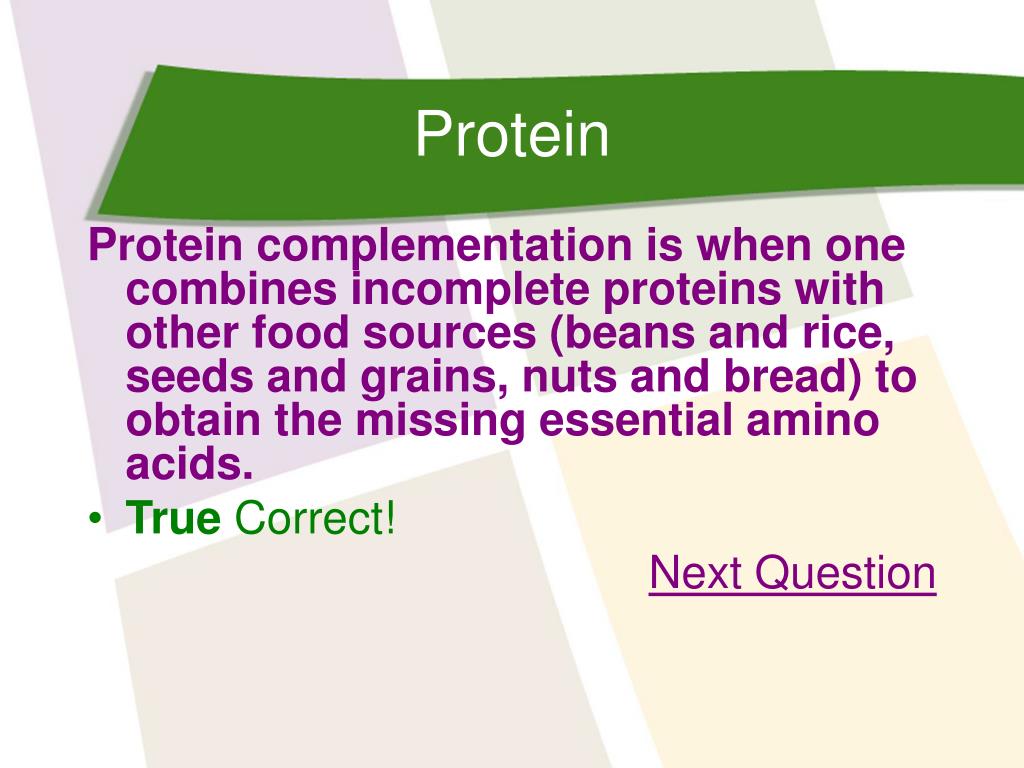 Protein

Protein complementation is when one combines incomplete proteins with other food sources (beans and rice, seeds and grains, nuts and bread) to obtain the missing essential amino acids.

• True Correct!

Next Question